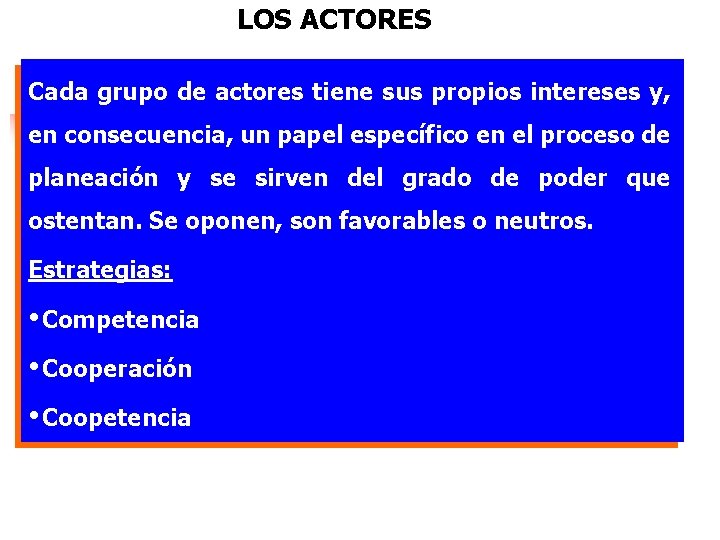 LOS ACTORES

Cada grupo de actores tiene sus propios intereses y, en consecuencia, un papel específico en el proceso de planeación y se sirven del grado de poder que ostentan. Se oponen, son favorables o neutros.

Estrategias:

•Competencia

•Cooperación

•Coopetencia